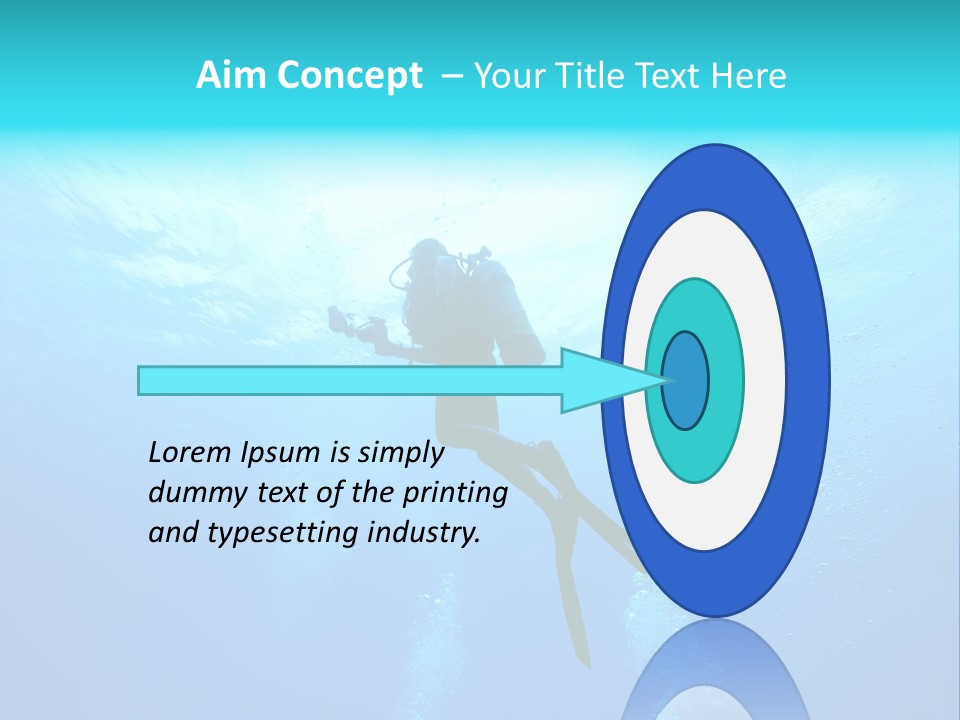 Aim Concept – Your Title Text Here

Lorem Ipsum is simply dummy text of the printing and typesetting industry.